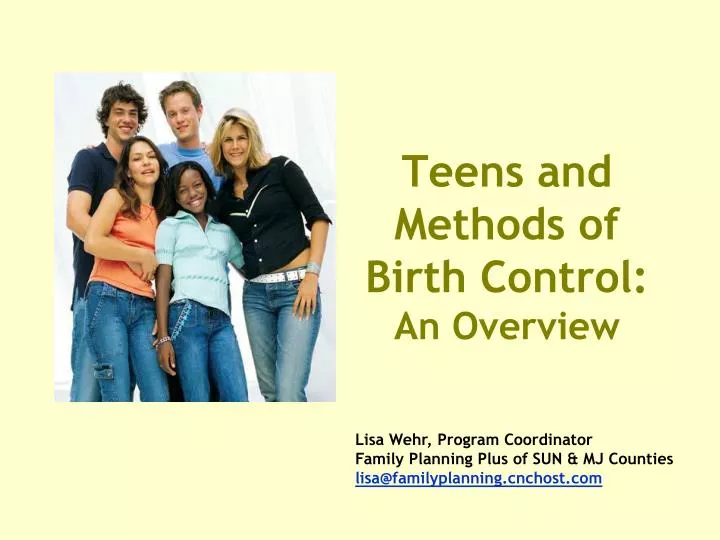 Teens and Methods of Birth Control:
An Overview

Lisa Wehr, Program Coordinator
Family Planning Plus of SUN & MJ Counties
lisa@familyplanning.cnchost.com